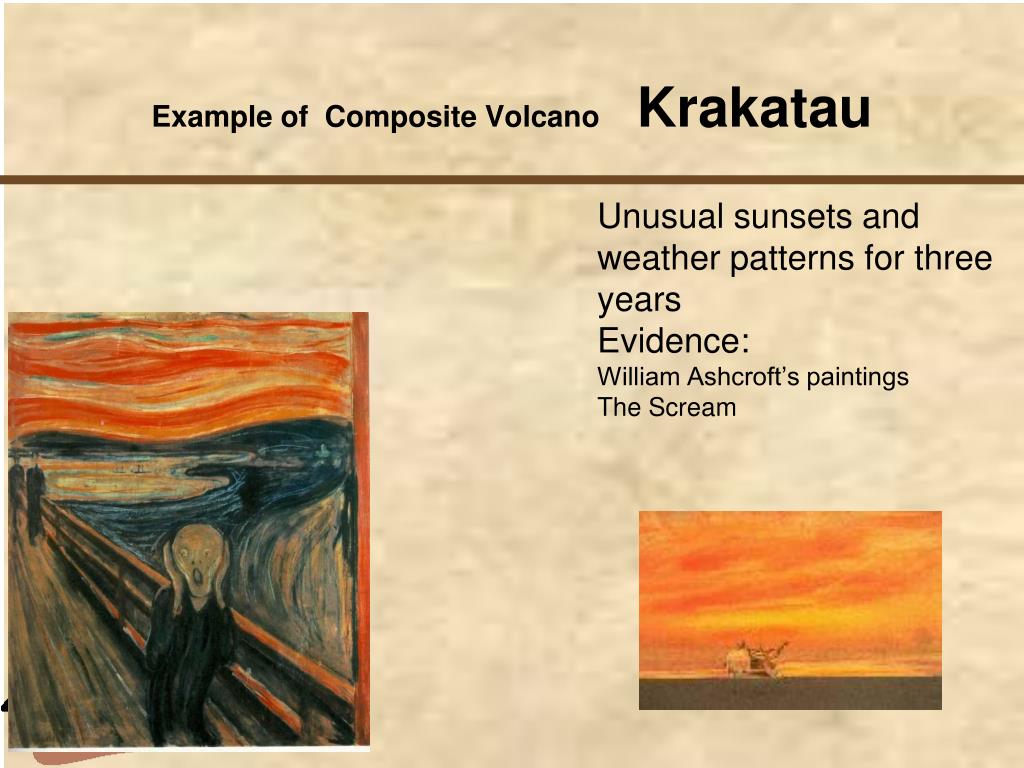 Example of  Composite Volcano    Krakatau

Unusual sunsets and weather patterns for three years
Evidence:
William Ashcroft's paintings
The Scream